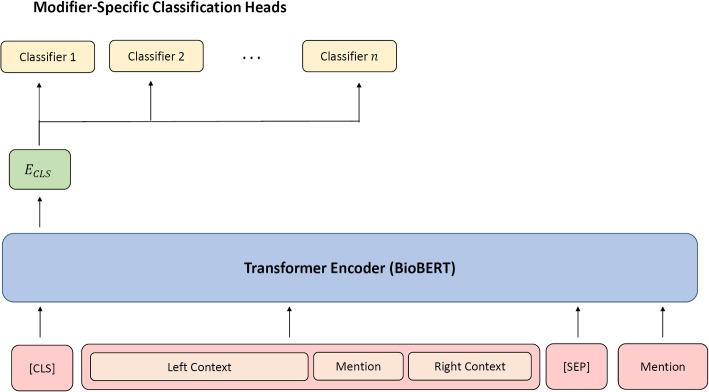 Modifier-Specific Classification Heads

Classifier 1

Classifier 2

...

Classifier $n$

$E_{CLS}$

Transformer Encoder (BioBERT)

[CLS]

Left Context

Mention

Right Context

[SEP]

Mention